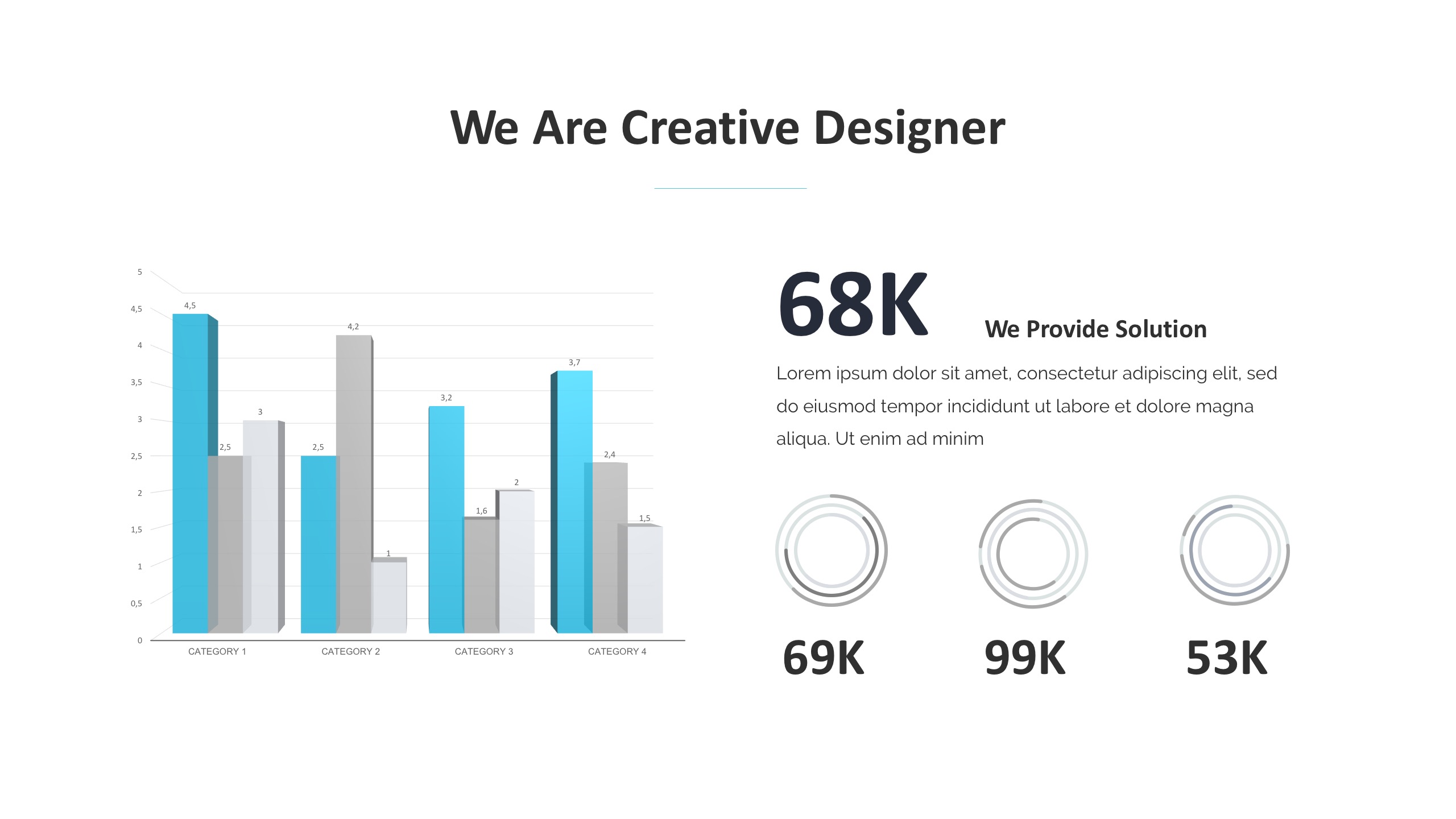 We Are Creative Designer

5
4,5
4
3,5
3
2,5
2
1,5
1
0,5
0

4,5
2,5
3
2,5
4,2
1
3,2
1,6
2
3,7
2,4
1,5

CATEGORY 1
CATEGORY 2
CATEGORY 3
CATEGORY 4

68K

We Provide Solution

Lorem ipsum dolor sit amet, consectetur adipiscing elit, sed do eiusmod tempor incididunt ut labore et dolore magna aliqua. Ut enim ad minim

69K

99K

53K